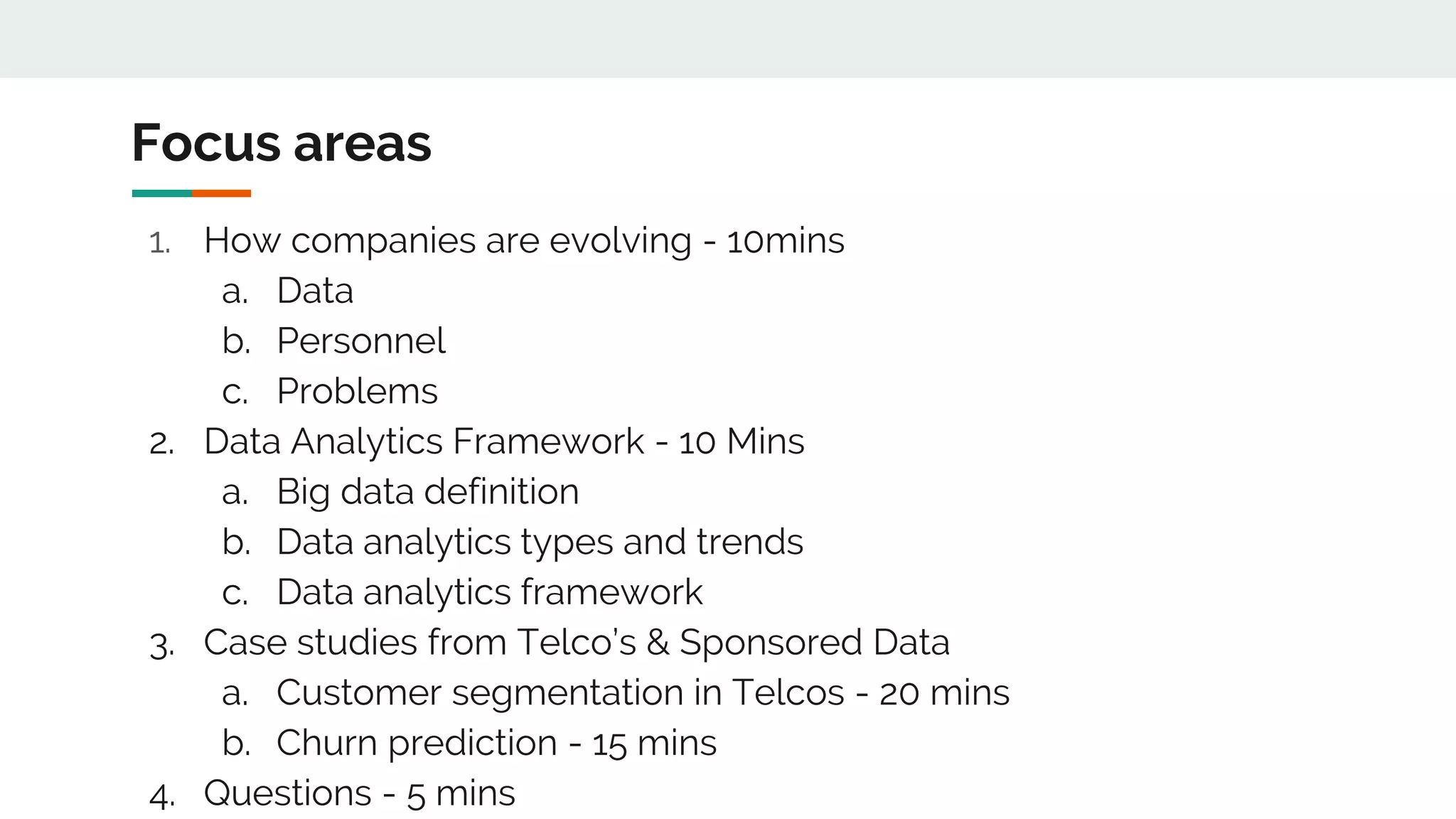 Focus areas

1. How companies are evolving - 10mins
   a. Data
   b. Personnel
   c. Problems
2. Data Analytics Framework - 10 Mins
   a. Big data definition
   b. Data analytics types and trends
   c. Data analytics framework
3. Case studies from Telco's & Sponsored Data
   a. Customer segmentation in Telcos - 20 mins
   b. Churn prediction - 15 mins
4. Questions - 5 mins